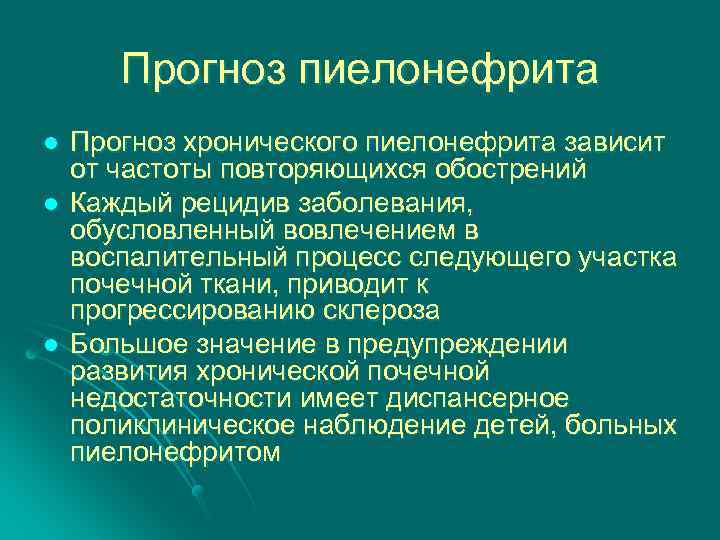 Прогноз пиелонефрита

- Прогноз хронического пиелонефрита зависит от частоты повторяющихся обострений
- Каждый рецидив заболевания, обусловленный вовлечением в воспалительный процесс следующего участка почечной ткани, приводит к прогрессированию склероза
- Большое значение в предупреждении развития хронической почечной недостаточности имеет диспансерное поликлиническое наблюдение детей, больных пиелонефритом